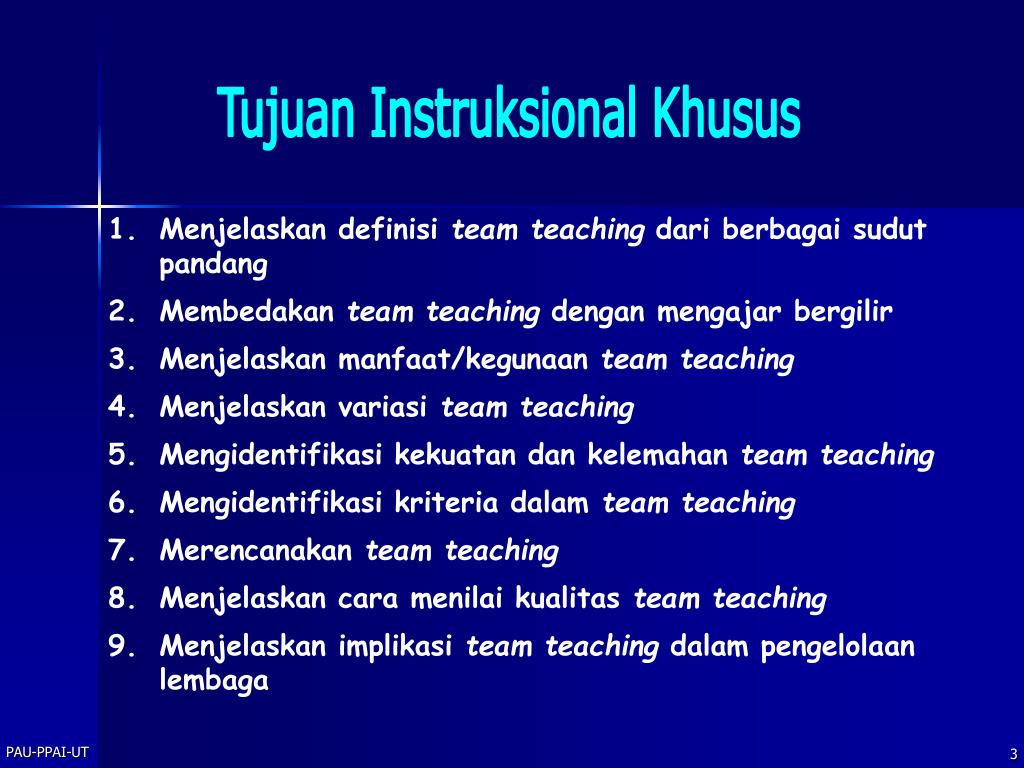 Tujuan Instruksional Khusus

1. Menjelaskan definisi team teaching dari berbagai sudut pandang
2. Membedakan team teaching dengan mengajar bergilir
3. Menjelaskan manfaat/kegunaan team teaching
4. Menjelaskan variasi team teaching
5. Mengidentifikasi kekuatan dan kelemahan team teaching
6. Mengidentifikasi kriteria dalam team teaching
7. Merencanakan team teaching
8. Menjelaskan cara menilai kualitas team teaching
9. Menjelaskan implikasi team teaching dalam pengelolaan lembaga

PAU-PPAI-UT

3